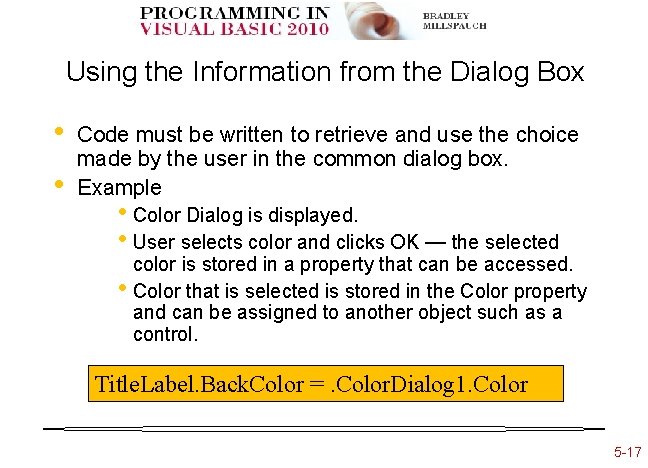 PROGRAMMING IN VISUAL BASIC 2010

BRADLEY MILLSPAUGH

Using the Information from the Dialog Box

• Code must be written to retrieve and use the choice made by the user in the common dialog box.

• Example

• Color Dialog is displayed.

• User selects color and clicks OK — the selected color is stored in a property that can be accessed.

• Color that is selected is stored in the Color property and can be assigned to another object such as a control.

TitleLabel.BackColor = .ColorDialog1.Color

5-17